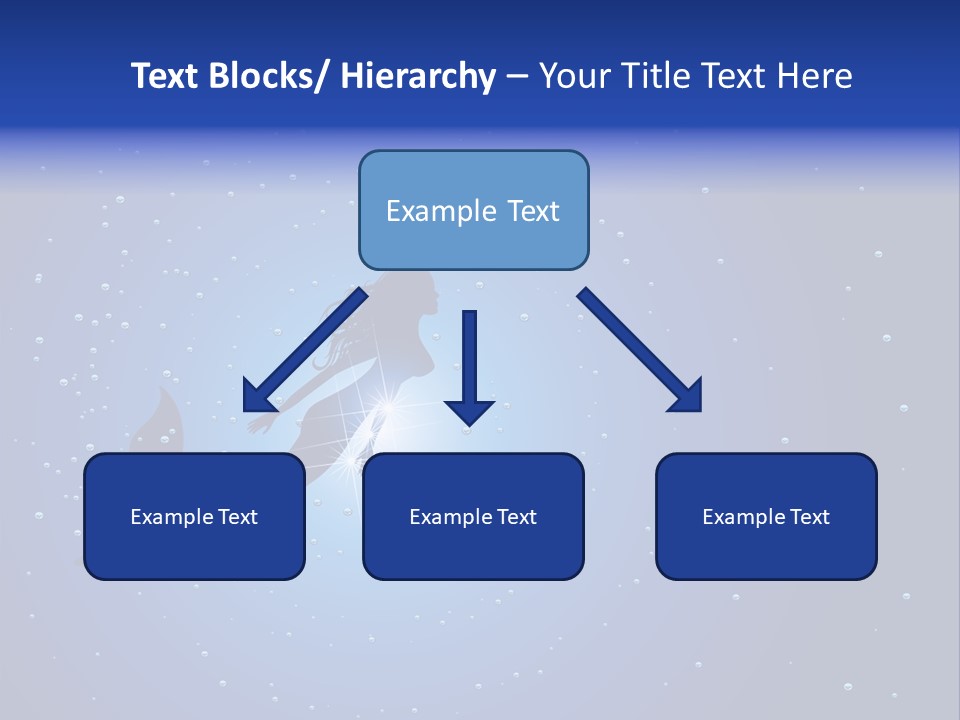 Text Blocks/ Hierarchy – Your Title Text Here

Example Text

Example Text

Example Text

Example Text